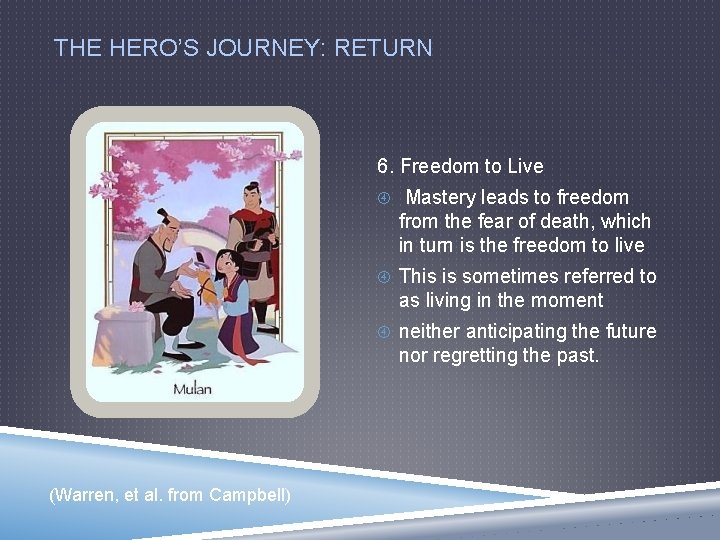 THE HERO'S JOURNEY: RETURN

Mulan

6. Freedom to Live

Mastery leads to freedom from the fear of death, which in turn is the freedom to live

This is sometimes referred to as living in the moment

neither anticipating the future nor regretting the past.

(Warren, et al. from Campbell)